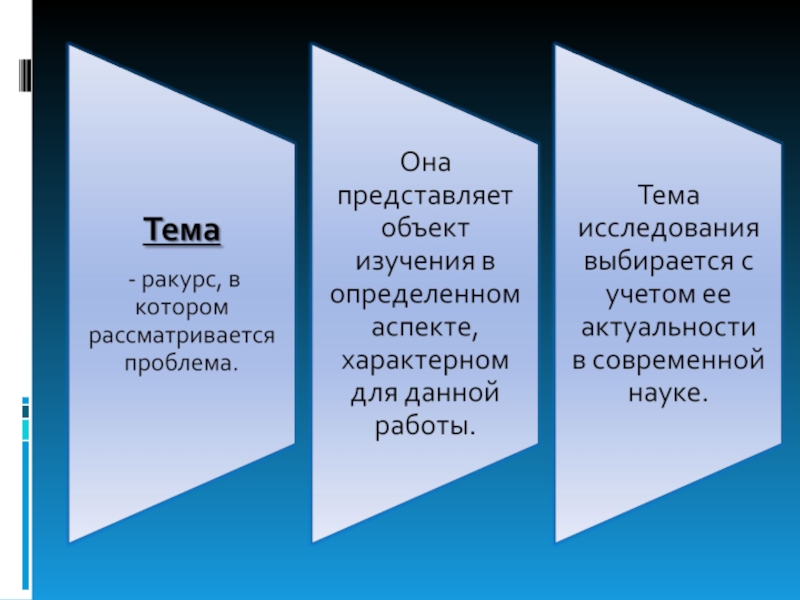 Тема

- ракурс, в котором рассматривается проблема.

Она представляет объект изучения в определенном аспекте, характерном для данной работы.

Тема исследования выбирается с учетом ее актуальности в современной науке.